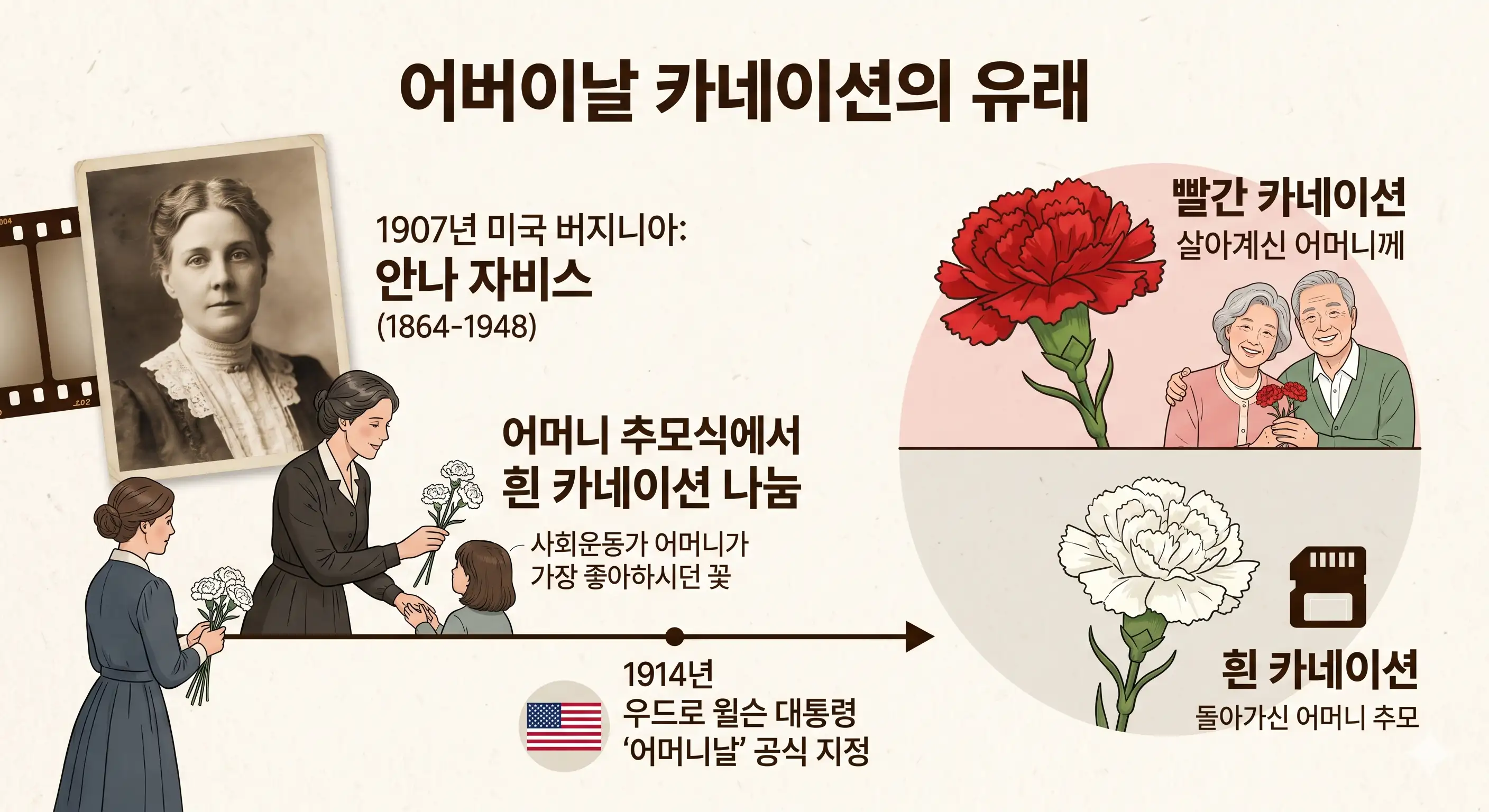 어버이날 카네이션의 유래

1907년 미국 버지니아:
안나 자비스
(1864-1948)

어머니 추모식에서
흰 카네이션 나눔

사회운동가 어머니가
가장 좋아하시던 꽃

1914년
우드로 윌슨 대통령
'어머니날' 공식 지정

빨간 카네이션
살아계신 어머니께

흰 카네이션
돌아가신 어머니 추모